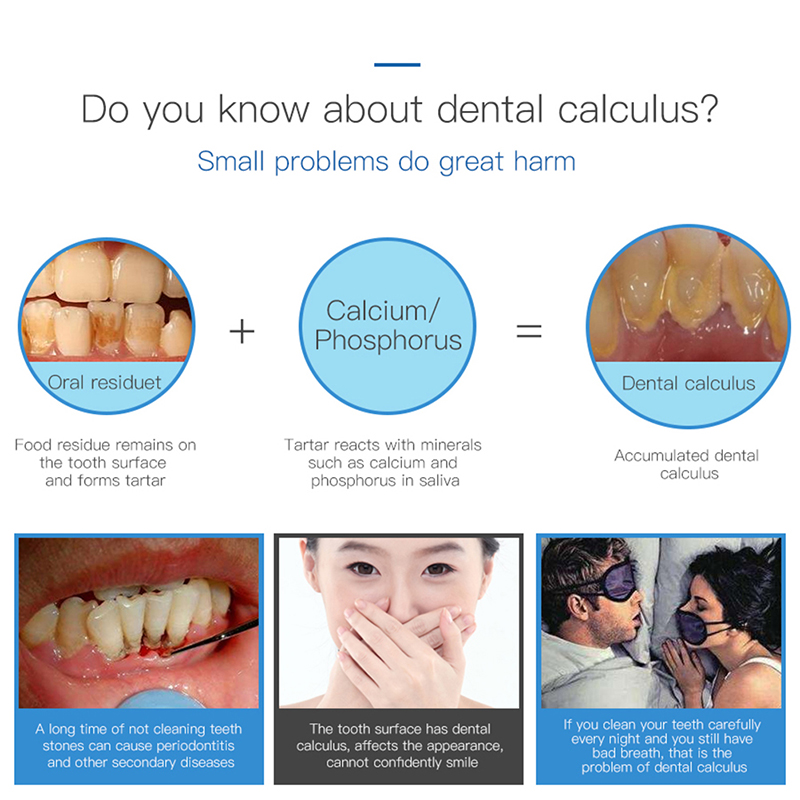 Do you know about dental calculus?

Small problems do great harm

Oral residuet

+

Calcium/ Phosphorus

=

Dental calculus

Food residue remains on the tooth surface and forms tartar

Tartar reacts with minerals such as calcium and phosphorus in saliva

Accumulated dental calculus

A long time of not cleaning teeth stones can cause periodontitis and other secondary diseases

The tooth surface has dental calculus, affects the appearance, cannot confidently smile

If you clean your teeth carefully every night and you still have bad breath, that is the problem of dental calculus